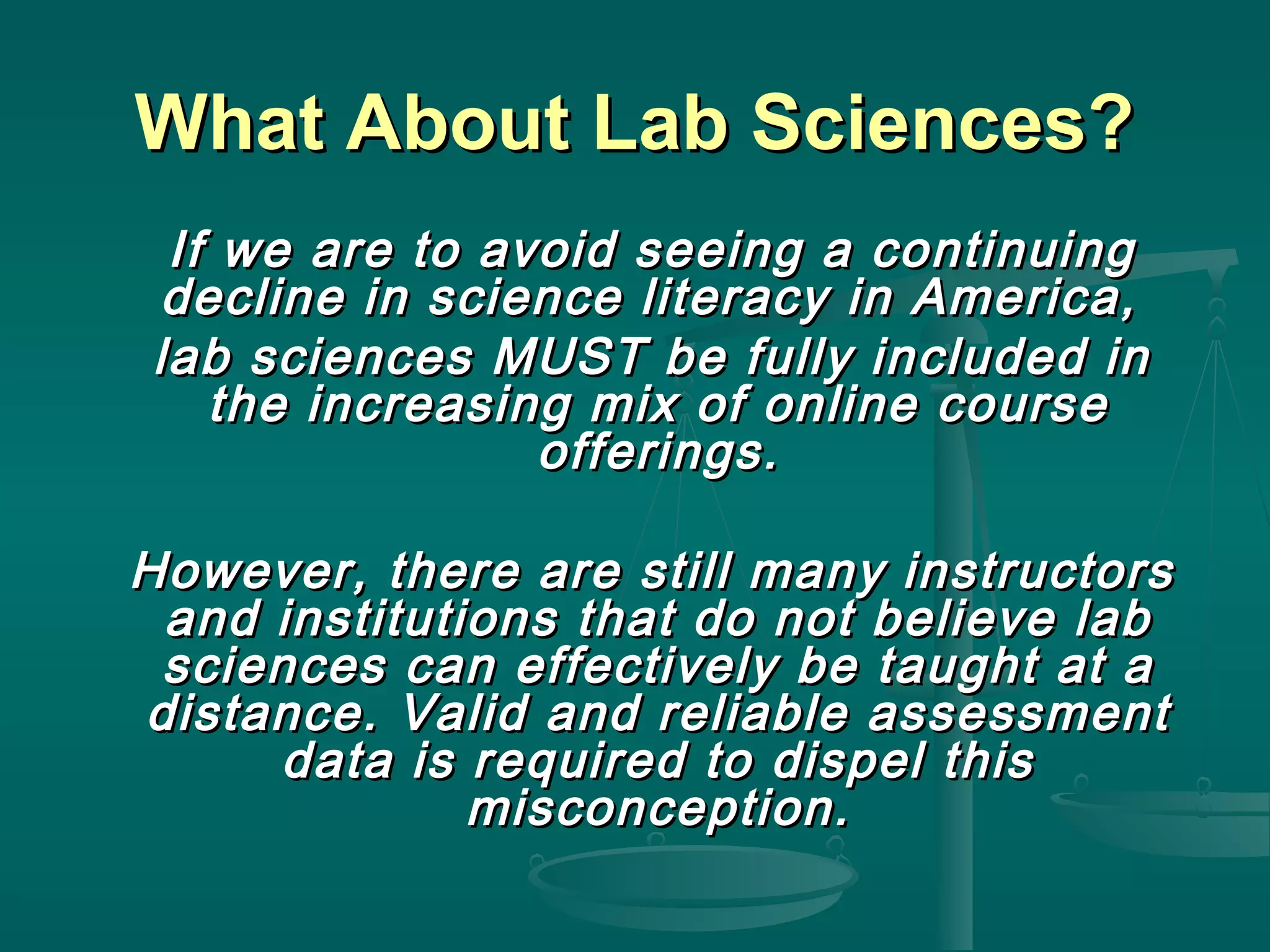 What About Lab Sciences?

If we are to avoid seeing a continuing decline in science literacy in America, lab sciences MUST be fully included in the increasing mix of online course offerings.

However, there are still many instructors and institutions that do not believe lab sciences can effectively be taught at a distance. Valid and reliable assessment data is required to dispel this misconception.